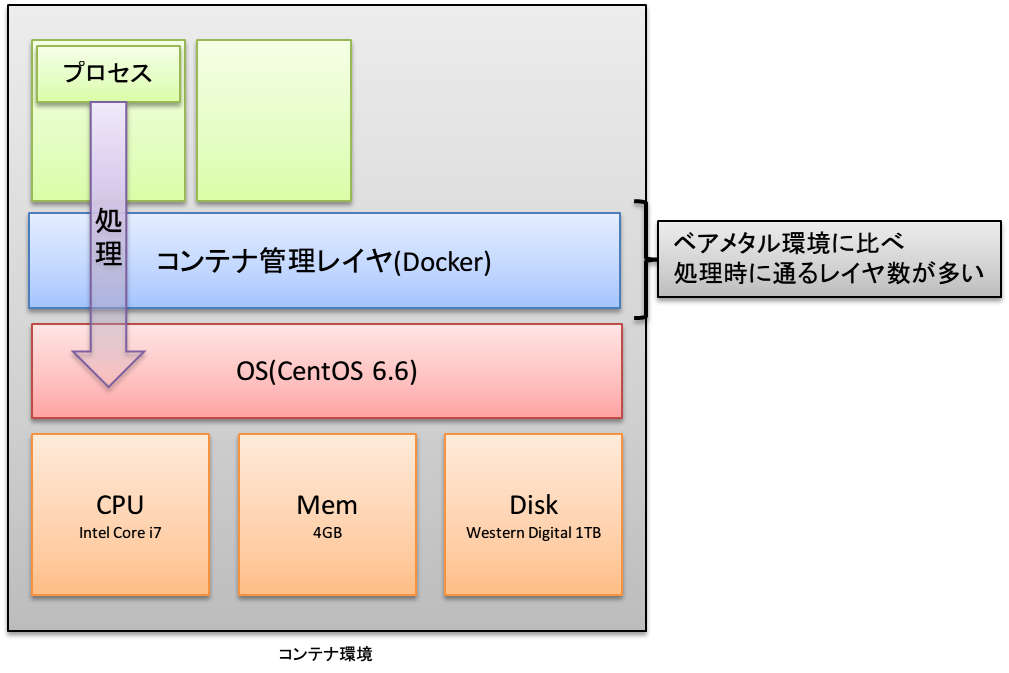 プロセス

処理

コンテナ管理レイヤ(Docker)

ベアメタル環境に比べ
処理時に通るレイヤ数が多い

OS(CentOS 6.6)

CPU
Intel Core i7

Mem
4GB

Disk
Western Digital 1TB

コンテナ環境